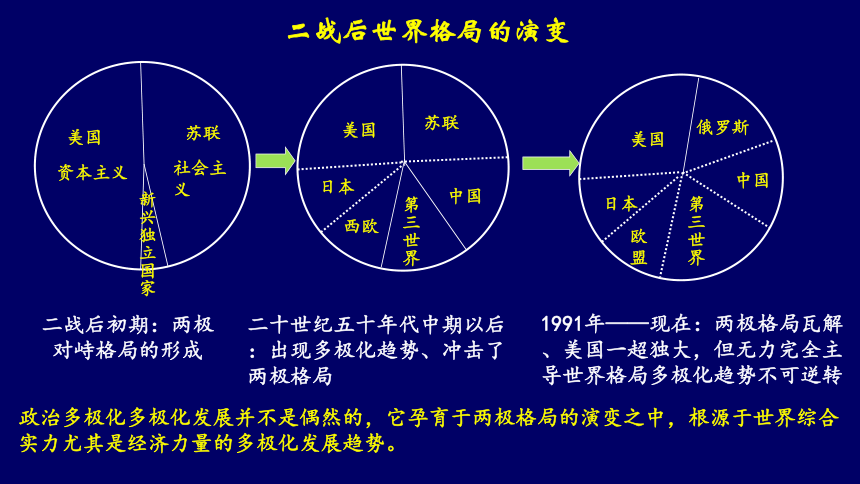 二战后世界格局的演变

美国
资本主义
苏联
社会主义
新兴独立国家

美国
苏联
日本
西欧
第三世界
中国

美国
俄罗斯
中国
日本
欧盟
第三世界

二战后初期：两极对峙格局的形成

二十世纪五十年代中期以后：出现多极化趋势、冲击了两极格局

1991年——现在：两极格局瓦解、美国一超独大，但无力完全主导世界格局多极化趋势不可逆转

政治多极化多极化发展并不是偶然的，它孕育于两极格局的演变之中，根源于世界综合实力尤其是经济力量的多极化发展趋势。